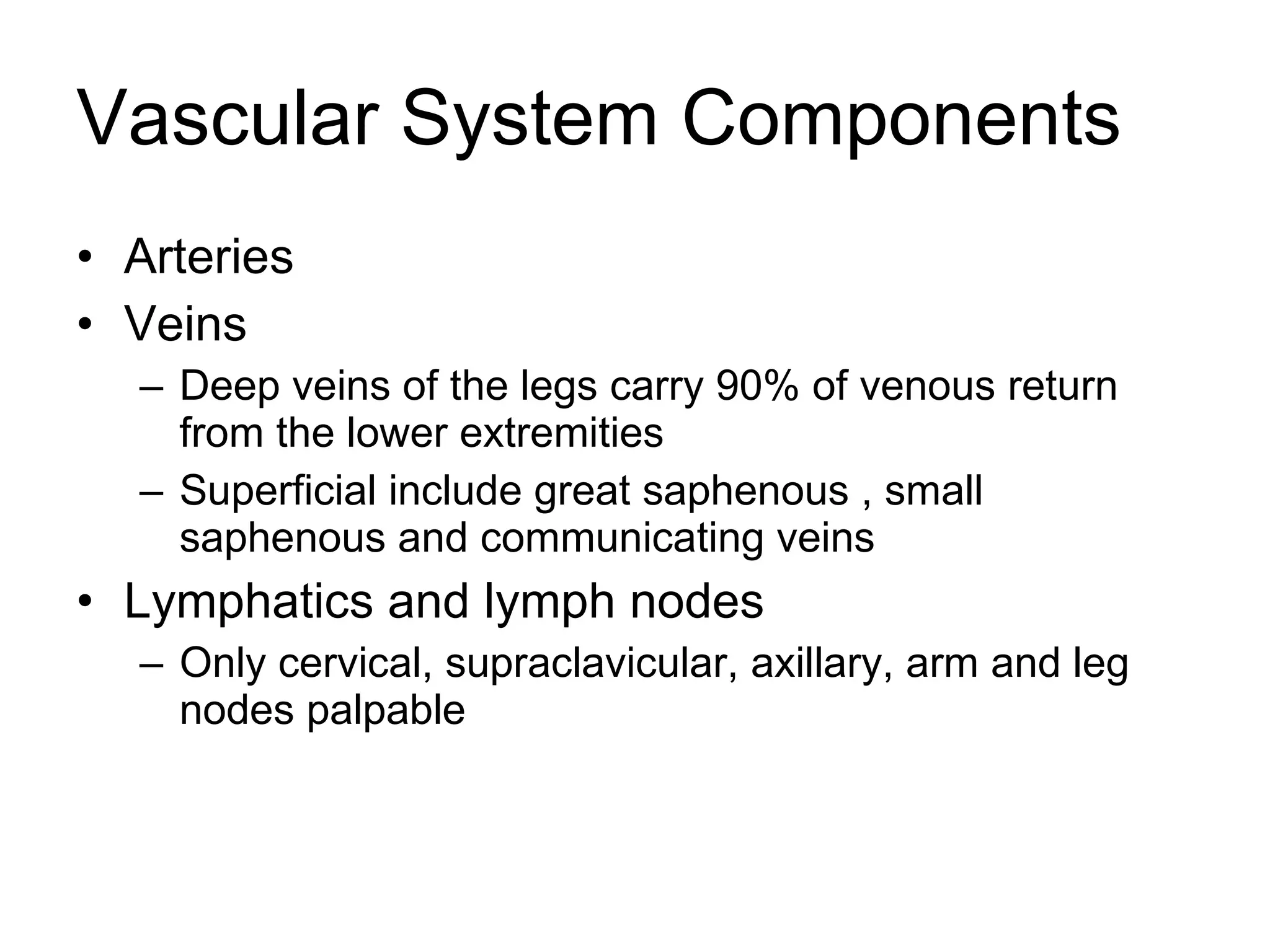 Vascular System Components

• Arteries
• Veins
  – Deep veins of the legs carry 90% of venous return from the lower extremities
  – Superficial include great saphenous , small saphenous and communicating veins
• Lymphatics and lymph nodes
  – Only cervical, supraclavicular, axillary, arm and leg nodes palpable